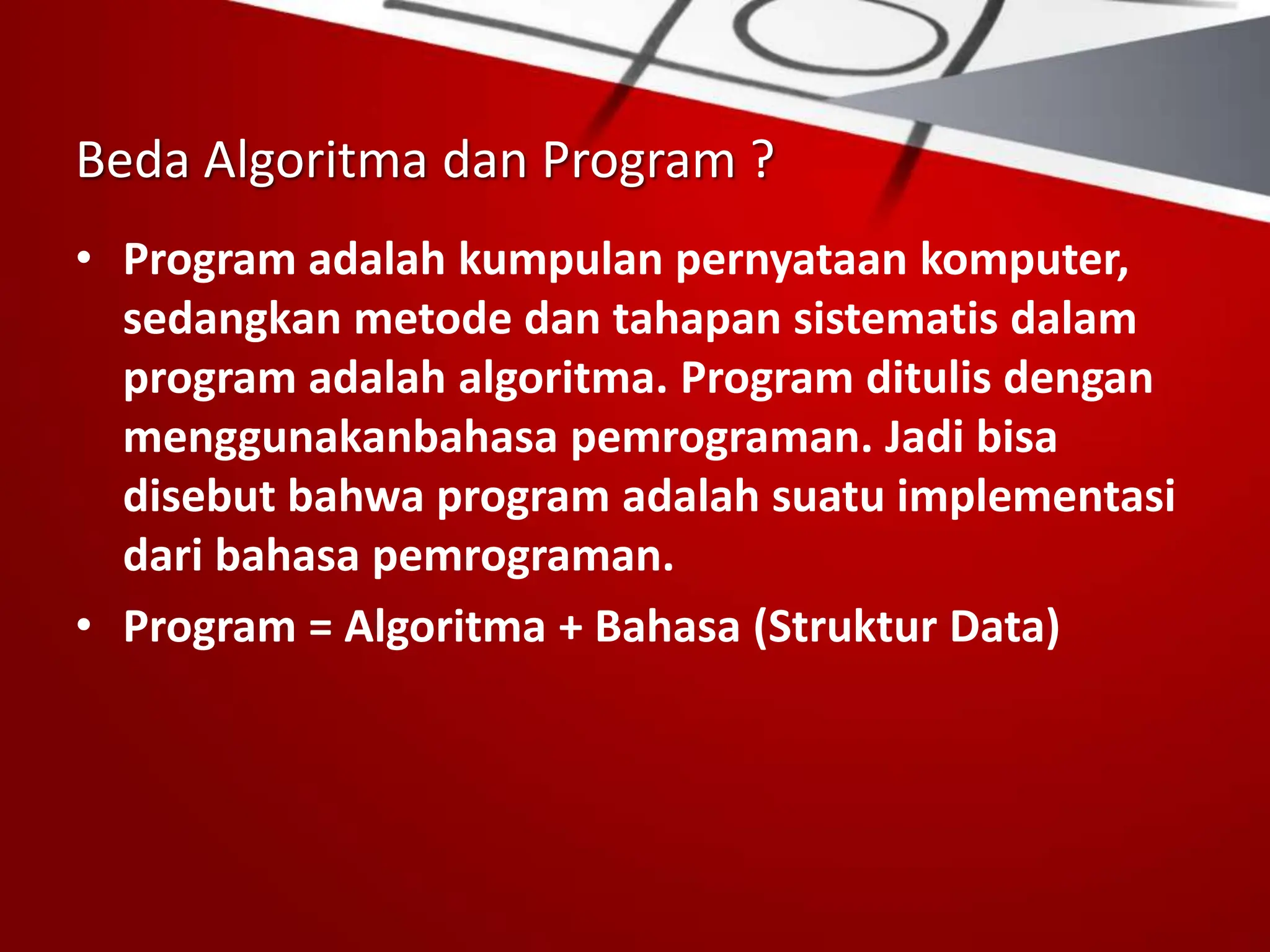 Beda Algoritma dan Program ?

• Program adalah kumpulan pernyataan komputer, sedangkan metode dan tahapan sistematis dalam program adalah algoritma. Program ditulis dengan menggunakanbahasa pemrograman. Jadi bisa disebut bahwa program adalah suatu implementasi dari bahasa pemrograman.

• Program = Algoritma + Bahasa (Struktur Data)